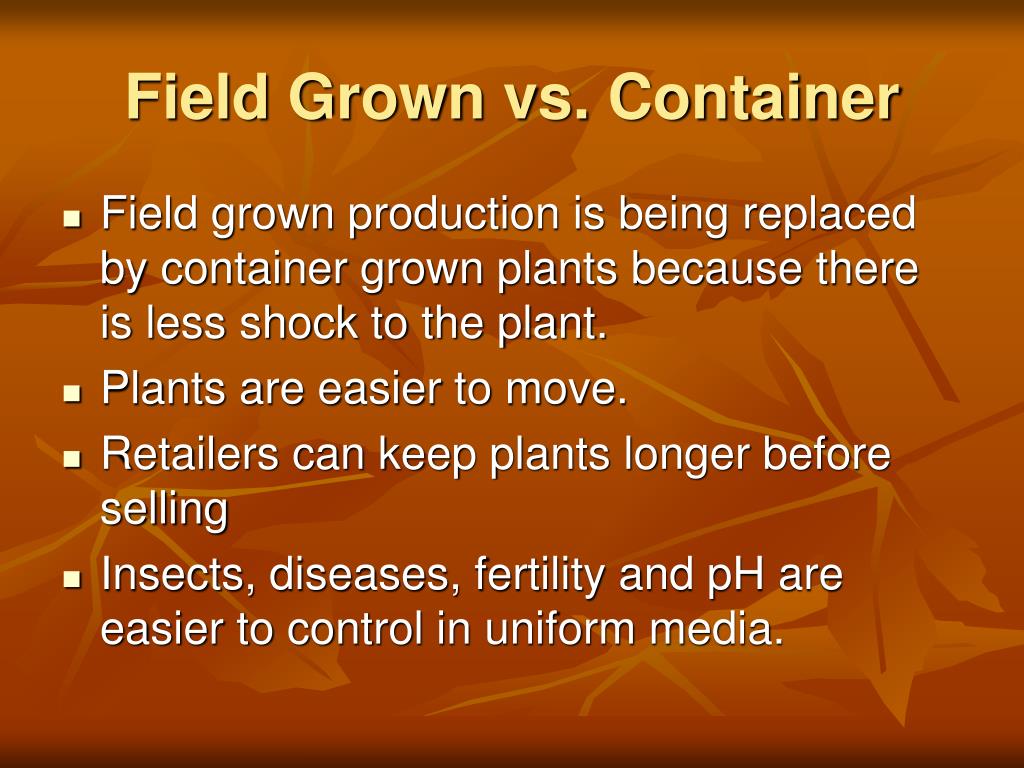 Field Grown vs. Container

- Field grown production is being replaced by container grown plants because there is less shock to the plant.
- Plants are easier to move.
- Retailers can keep plants longer before selling
- Insects, diseases, fertility and pH are easier to control in uniform media.